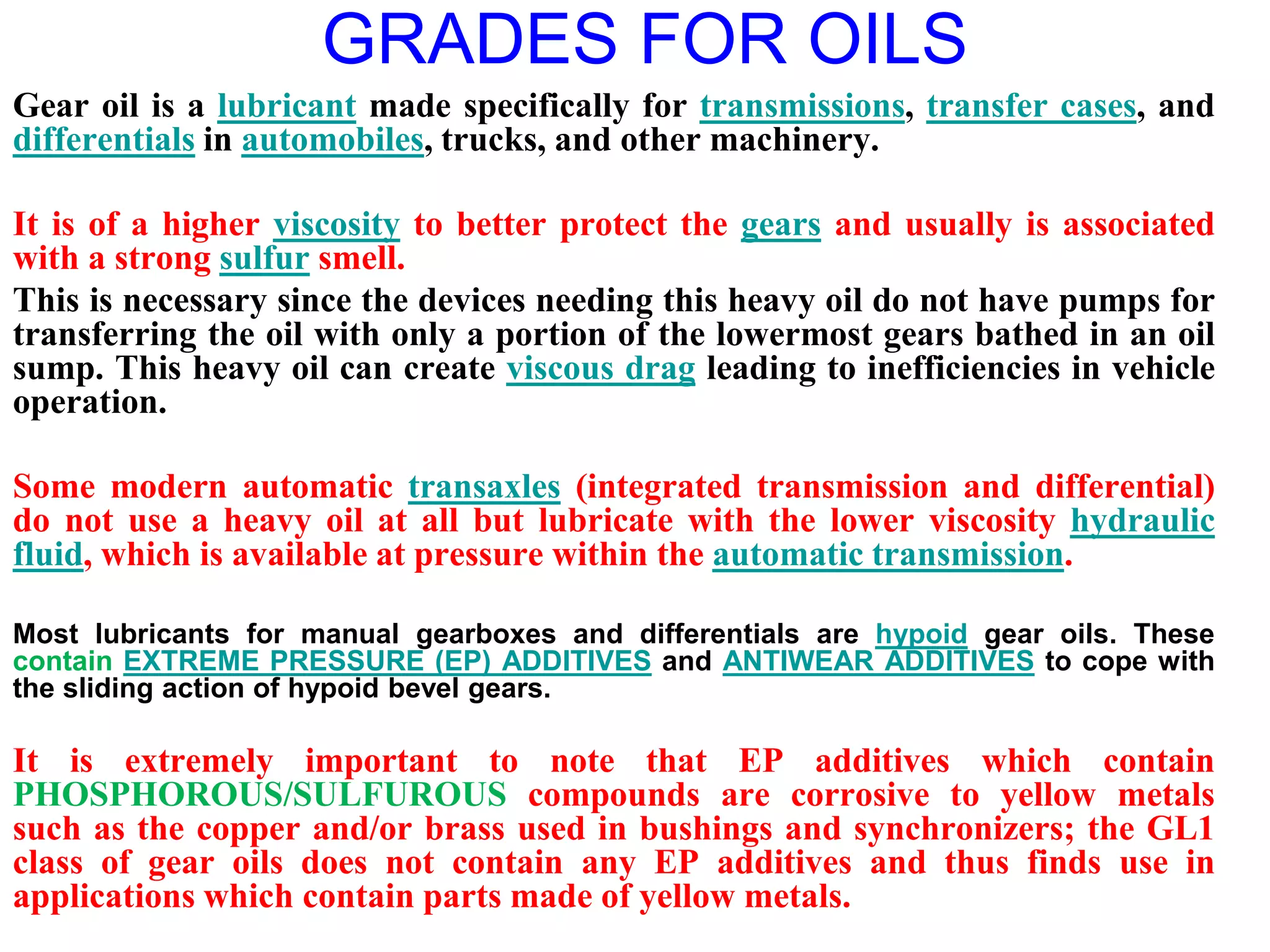 GRADES FOR OILS

Gear oil is a lubricant made specifically for transmissions, transfer cases, and differentials in automobiles, trucks, and other machinery.

It is of a higher viscosity to better protect the gears and usually is associated with a strong sulfur smell.

This is necessary since the devices needing this heavy oil do not have pumps for transferring the oil with only a portion of the lowermost gears bathed in an oil sump. This heavy oil can create viscous drag leading to inefficiencies in vehicle operation.

Some modern automatic transaxles (integrated transmission and differential) do not use a heavy oil at all but lubricate with the lower viscosity hydraulic fluid, which is available at pressure within the automatic transmission.

Most lubricants for manual gearboxes and differentials are hypoid gear oils. These contain EXTREME PRESSURE (EP) ADDITIVES and ANTIWEAR ADDITIVES to cope with the sliding action of hypoid bevel gears.

It is extremely important to note that EP additives which contain PHOSPHOROUS/SULFUROUS compounds are corrosive to yellow metals such as the copper and/or brass used in bushings and synchronizers; the GL1 class of gear oils does not contain any EP additives and thus finds use in applications which contain parts made of yellow metals.